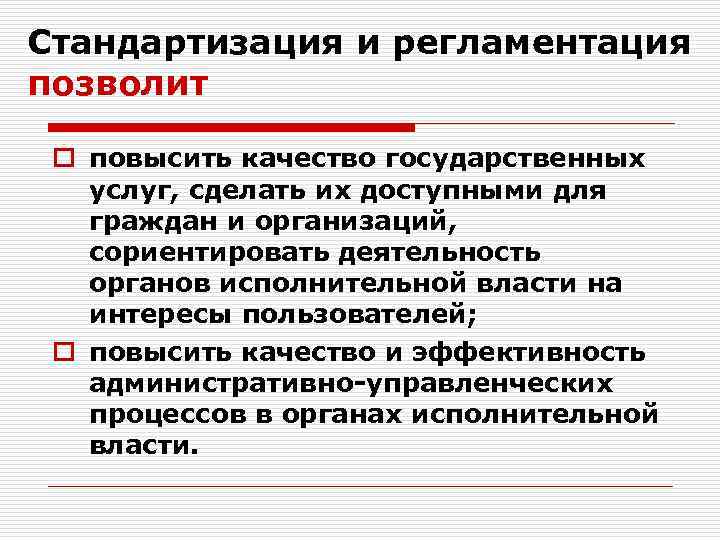 Стандартизация и регламентация позволит

повысить качество государственных услуг, сделать их доступными для граждан и организаций, сориентировать деятельность органов исполнительной власти на интересы пользователей;

повысить качество и эффективность административно-управленческих процессов в органах исполнительной власти.